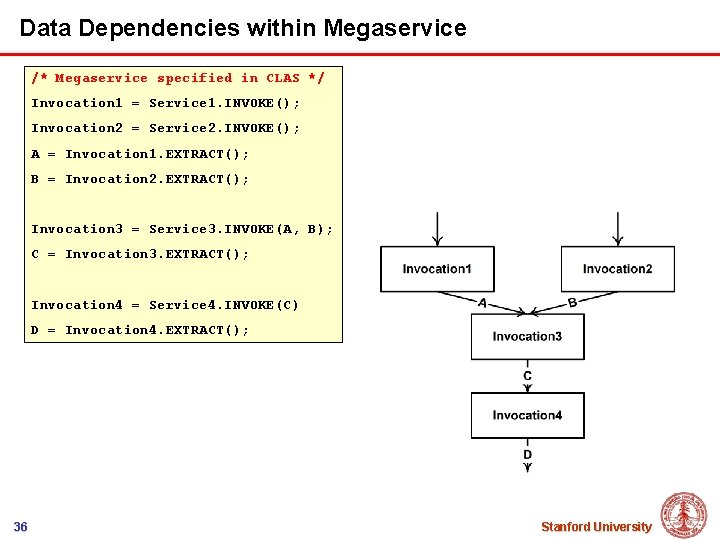 Data Dependencies within Megaservice

/* Megaservice specified in CLAS */
Invocation1 = Service1.INVOKE();
Invocation2 = Service2.INVOKE();
A = Invocation1.EXTRACT();
B = Invocation2.EXTRACT();

Invocation3 = Service3.INVOKE(A, B);
C = Invocation3.EXTRACT();

Invocation4 = Service4.INVOKE(C)
D = Invocation4.EXTRACT();

Invocation1
Invocation2
A
B
Invocation3
C
Invocation4
D

36

Stanford University